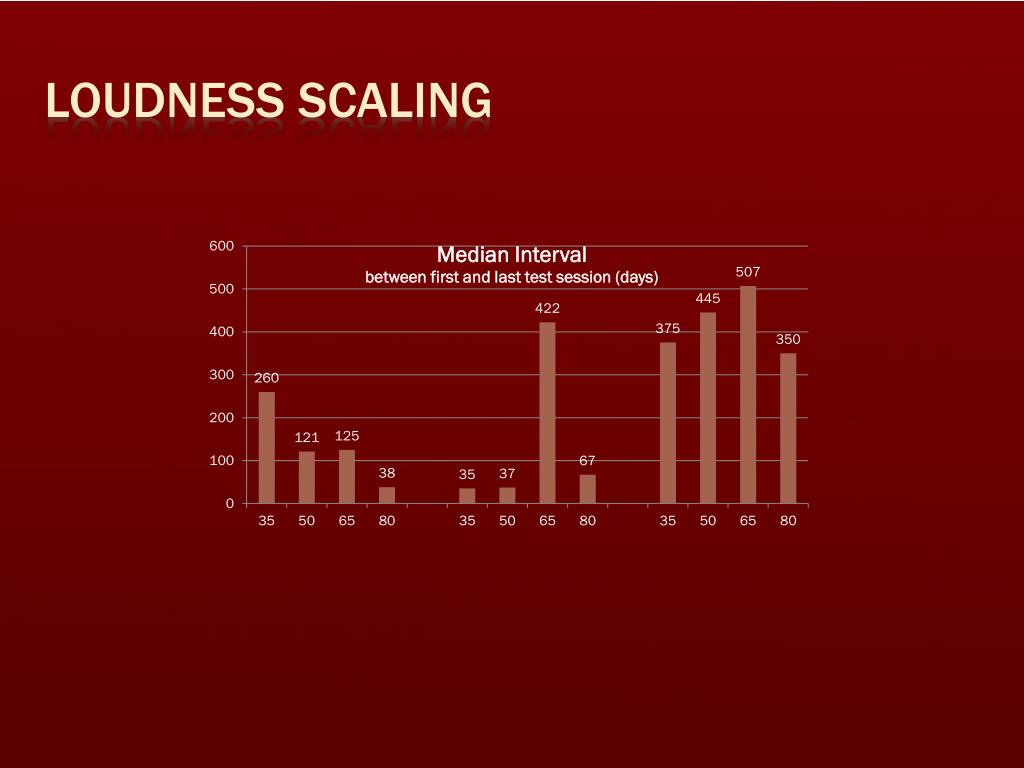 LOUDNESS SCALING

Median Interval
between first and last test session (days)

600
500
400
300
200
100
0

260
121
125
38
35
37
422
67
375
445
507
350

35 50 65 80 35 50 65 80 35 50 65 80